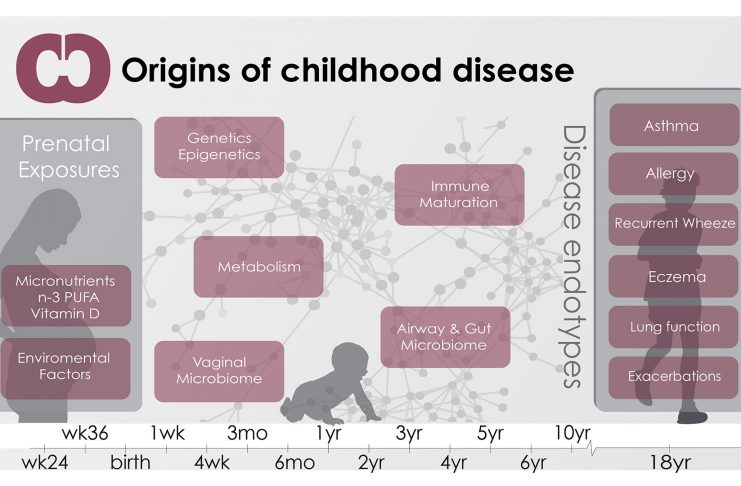 Origins of childhood disease

Prenatal Exposures

Micronutrients n-3 PUFA Vitamin D

Enviromental Factors

Genetics Epigenetics

Metabolism

Vaginal Microbiome

Immune Maturation

Airway & Gut Microbiome

Disease endotypes

Asthma

Allergy

Recurrent Wheeze

Eczema

Lung function

Exacerbations

wk36 1wk 3mo 1yr 3yr 5yr 10yr

wk24 birth 4wk 6mo 2yr 4yr 6yr 18yr